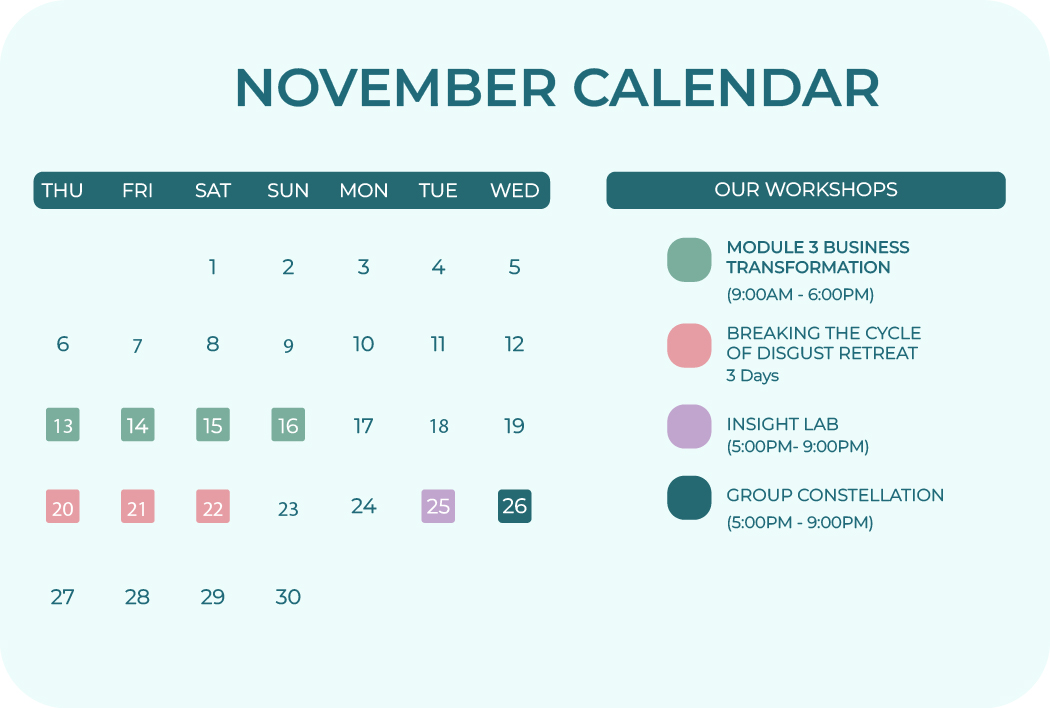 NOVEMBER CALENDAR

| THU | FRI | SAT | SUN | MON | TUE | WED |
|---|---|---|---|---|---|---|
| | | 1 | 2 | 3 | 4 | 5 |
| 6 | 7 | 8 | 9 | 10 | 11 | 12 |
| 13 | 14 | 15 | 16 | 17 | 18 | 19 |
| 20 | 21 | 22 | 23 | 24 | 25 | 26 |
| 27 | 28 | 29 | 30 | | | |

OUR WORKSHOPS

MODULE 3 BUSINESS TRANSFORMATION
(9:00AM - 6:00PM)

BREAKING THE CYCLE OF DISGUST RETREAT
3 Days

INSIGHT LAB
(5:00PM- 9:00PM)

GROUP CONSTELLATION
(5:00PM - 9:00PM)